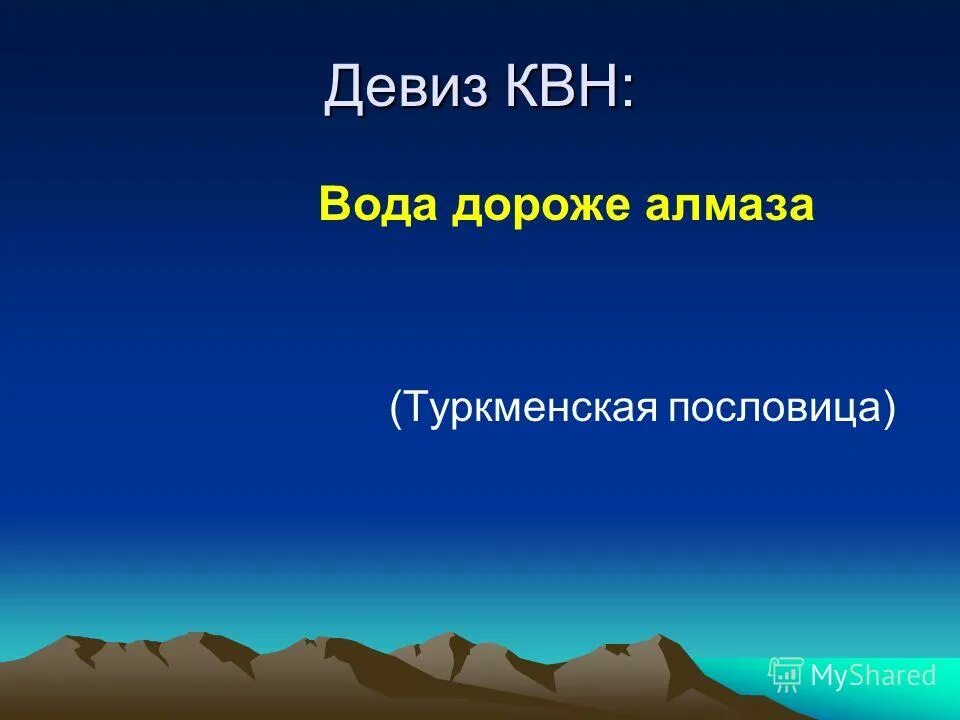 Девиз КВН:

Вода дороже алмаза

(Туркменская пословица)

MyShared